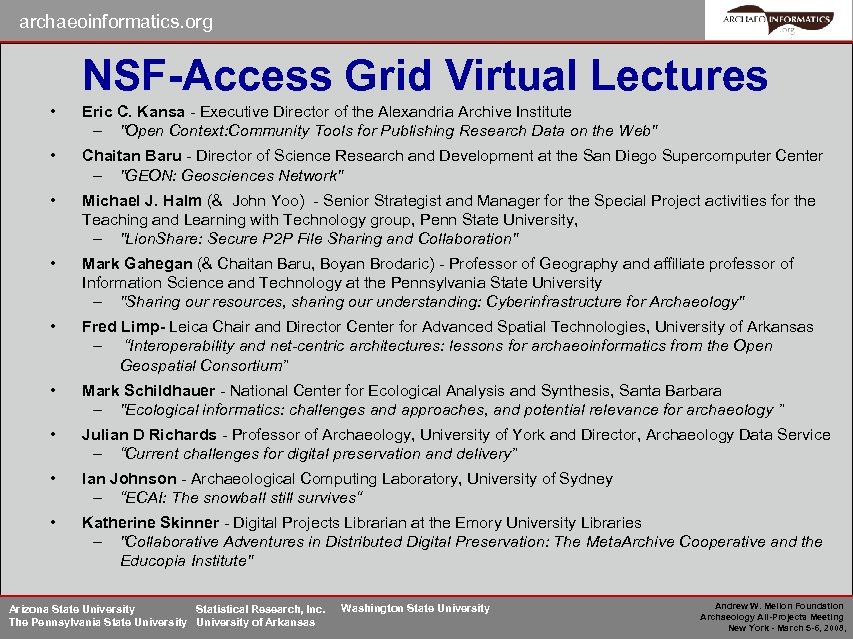 archaeoinformatics.org

ARCHAEO INFORMATICS .org

NSF-Access Grid Virtual Lectures

• Eric C. Kansa - Executive Director of the Alexandria Archive Institute
– "Open Context:Community Tools for Publishing Research Data on the Web"

• Chaitan Baru - Director of Science Research and Development at the San Diego Supercomputer Center
– "GEON: Geosciences Network"

• Michael J. Halm (& John Yoo) - Senior Strategist and Manager for the Special Project activities for the Teaching and Learning with Technology group, Penn State University,
– "LionShare: Secure P2P File Sharing and Collaboration"

• Mark Gahegan (& Chaitan Baru, Boyan Brodaric) - Professor of Geography and affiliate professor of Information Science and Technology at the Pennsylvania State University
– "Sharing our resources, sharing our understanding: Cyberinfrastructure for Archaeology"

• Fred Limp- Leica Chair and Director Center for Advanced Spatial Technologies, University of Arkansas
– "Interoperability and net-centric architectures: lessons for archaeoinformatics from the Open Geospatial Consortium"

• Mark Schildhauer - National Center for Ecological Analysis and Synthesis, Santa Barbara
– "Ecological informatics: challenges and approaches, and potential relevance for archaeology "

• Julian D Richards - Professor of Archaeology, University of York and Director, Archaeology Data Service
– "Current challenges for digital preservation and delivery"

• Ian Johnson - Archaeological Computing Laboratory, University of Sydney
– "ECAI: The snowball still survives"

• Katherine Skinner - Digital Projects Librarian at the Emory University Libraries
– "Collaborative Adventures in Distributed Digital Preservation: The MetaArchive Cooperative and the Educopia Institute"

Arizona State University
The Pennsylvania State University
Statistical Research, Inc.
University of Arkansas
Washington State University
Andrew W. Mellon Foundation
Archaeology All-Projects Meeting
New York - March 5-6, 2008,